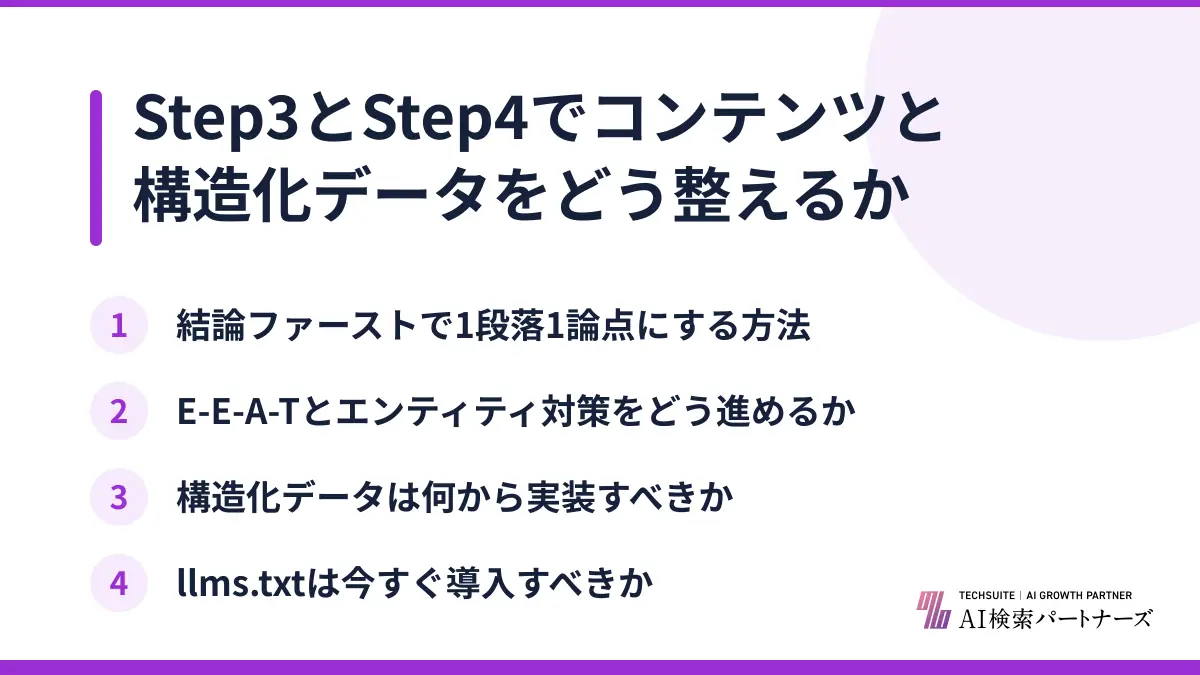 Step3とStep4でコンテンツと構造化データをどう整えるか

1 結論ファーストで1段落1論点にする方法

2 E-E-A-Tとエンティティ対策をどう進めるか

3 構造化データは何から実装すべきか

4 llms.txtは今すぐ導入すべきか

TECHSUITE | AI GROWTH PARTNER
AI検索パートナーズ